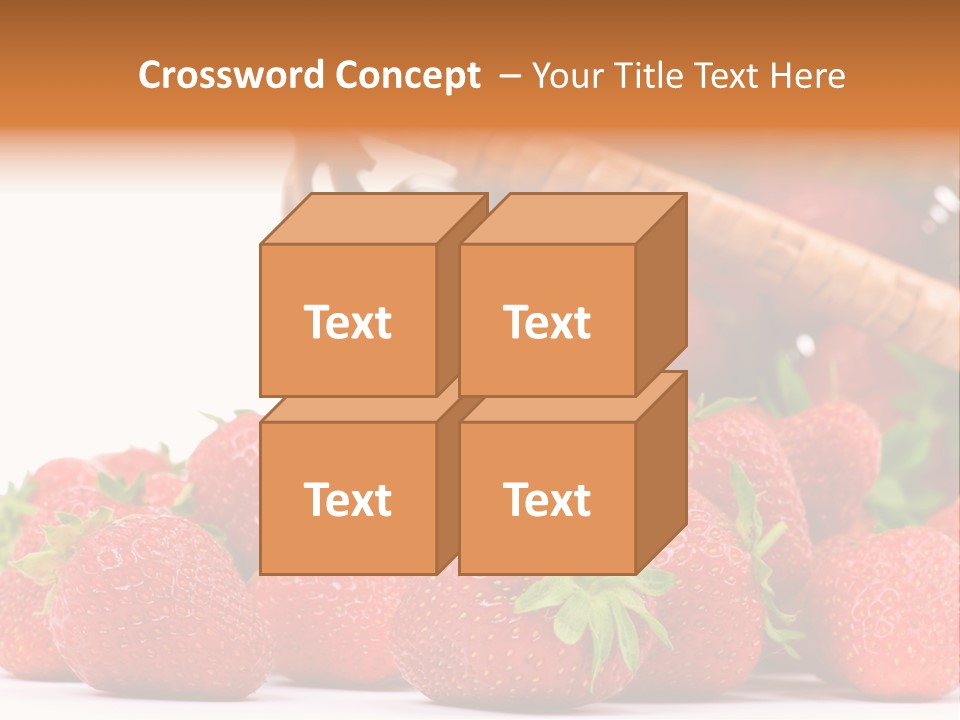 Crossword Concept – Your Title Text Here

Text

Text

Text

Text